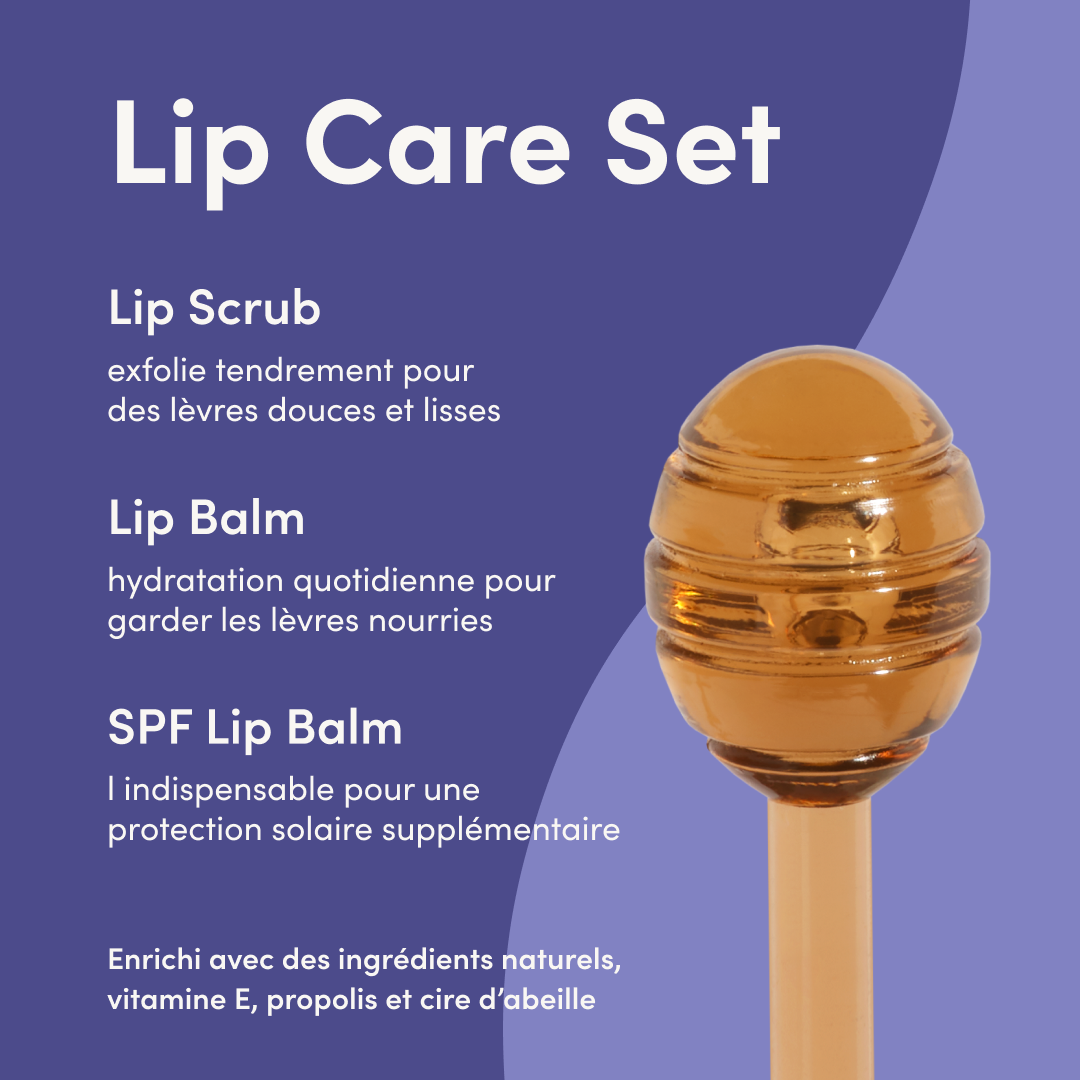 Lip Care Set

Lip Scrub

exfolie tendrement pour des lèvres douces et lisses

Lip Balm

hydratation quotidienne pour garder les lèvres nourries

SPF Lip Balm

l indispensable pour une protection solaire supplémentaire

Enrichi avec des ingrédients naturels, vitamine E, propolis et cire d'abeille